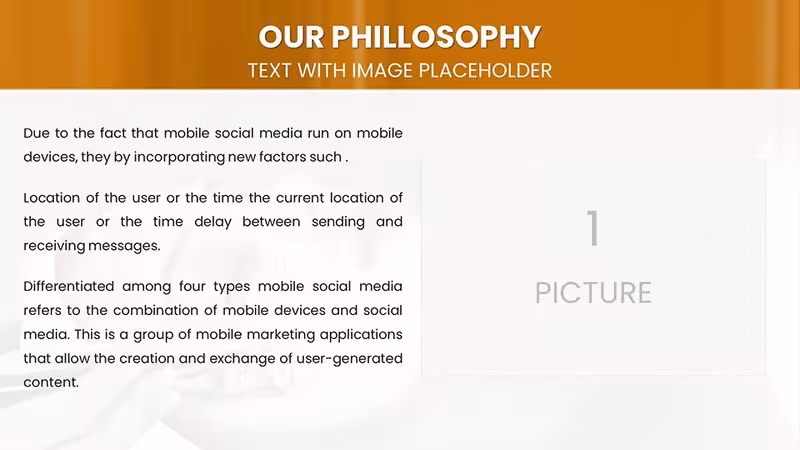 OUR PHILLOSOPHY
TEXT WITH IMAGE PLACEHOLDER

Due to the fact that mobile social media run on mobile devices, they by incorporating new factors such .

Location of the user or the time the current location of the user or the time delay between sending and receiving messages.

Differentiated among four types mobile social media refers to the combination of mobile devices and social media. This is a group of mobile marketing applications that allow the creation and exchange of user-generated content.

1
PICTURE